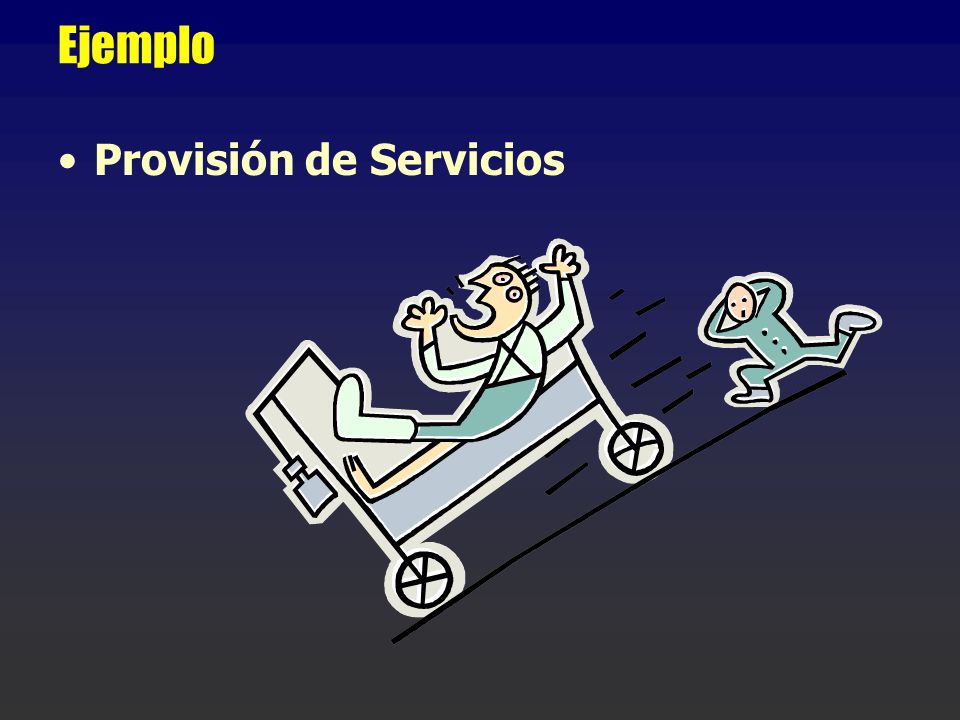 Ejemplo

• Provisión de Servicios